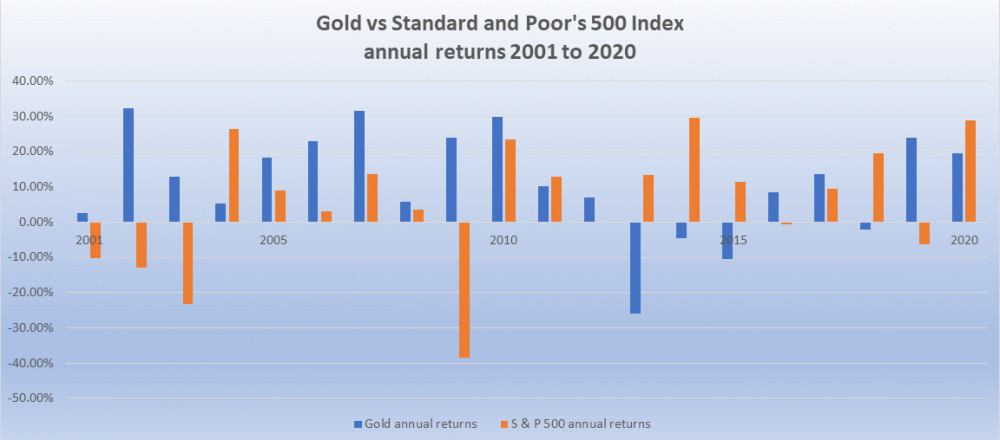 Gold vs Standard and Poor's 500 Index
annual returns 2001 to 2020

40.00%
30.00%
20.00%
10.00%
0.00%
-10.00%
-20.00%
-30.00%
-40.00%
-50.00%

2001
2005
2010
2015
2020

Gold annual returns
S & P 500 annual returns